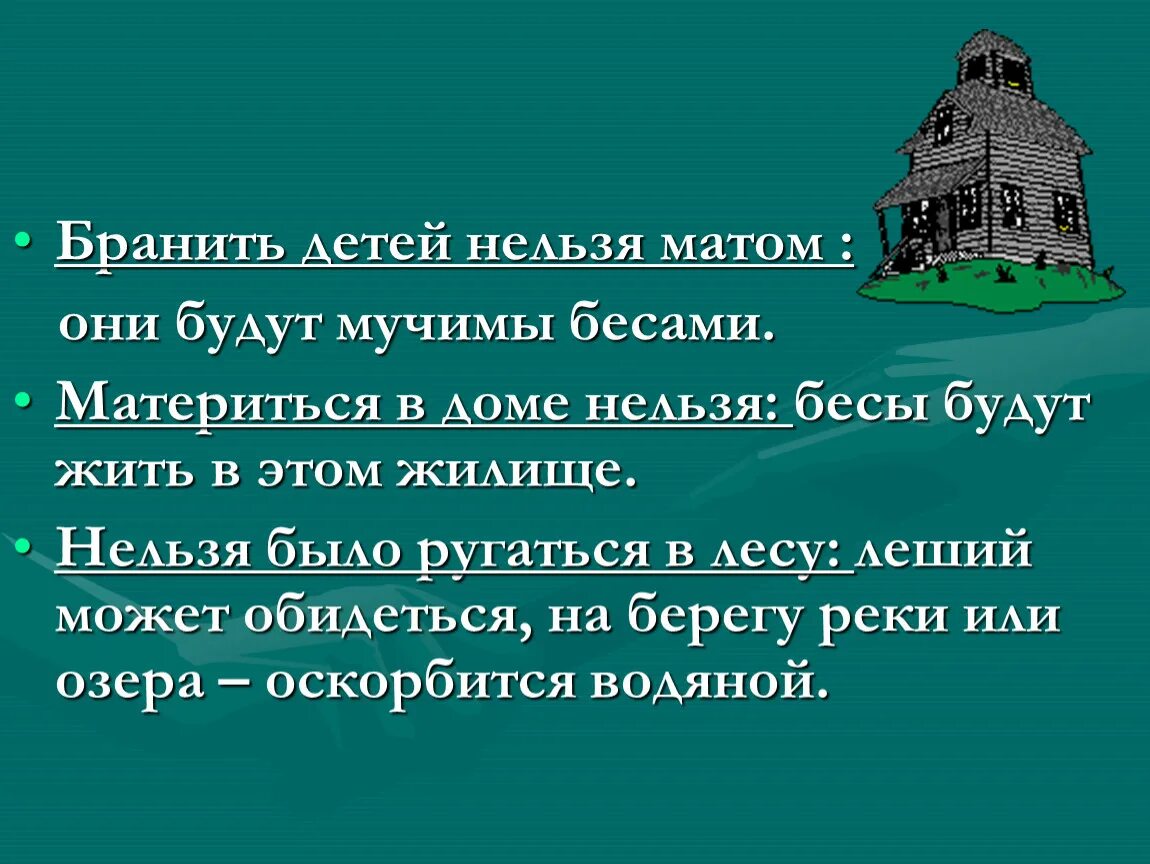 • Бранить детей нельзя матом : они будут мучимы бесами.

• Материться в доме нельзя: бесы будут жить в этом жилище.

• Нельзя было ругаться в лесу: леший может обидеться, на берегу реки или озера – оскорбится водяной.